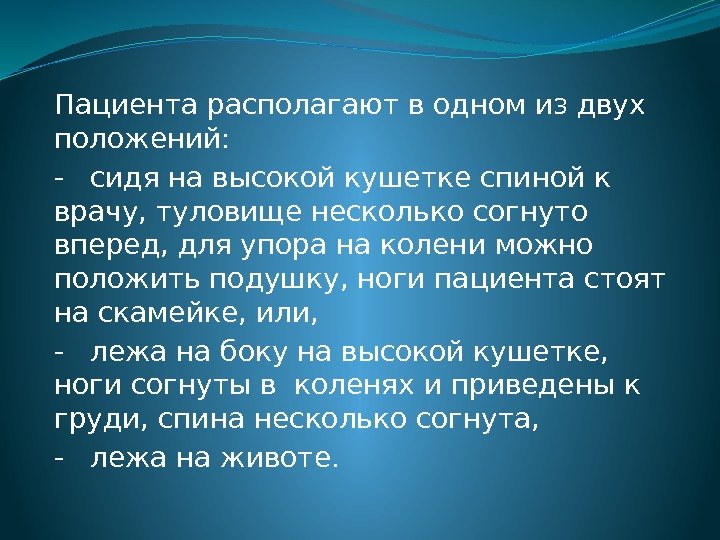 Пациента располагают в одном из двух положений:

- сидя на высокой кушетке спиной к врачу, туловище несколько согнуто вперед, для упора на колени можно положить подушку, ноги пациента стоят на скамейке, или,

- лежа на боку на высокой кушетке, ноги согнуты в коленях и приведены к груди, спина несколько согнута,

- лежа на животе.